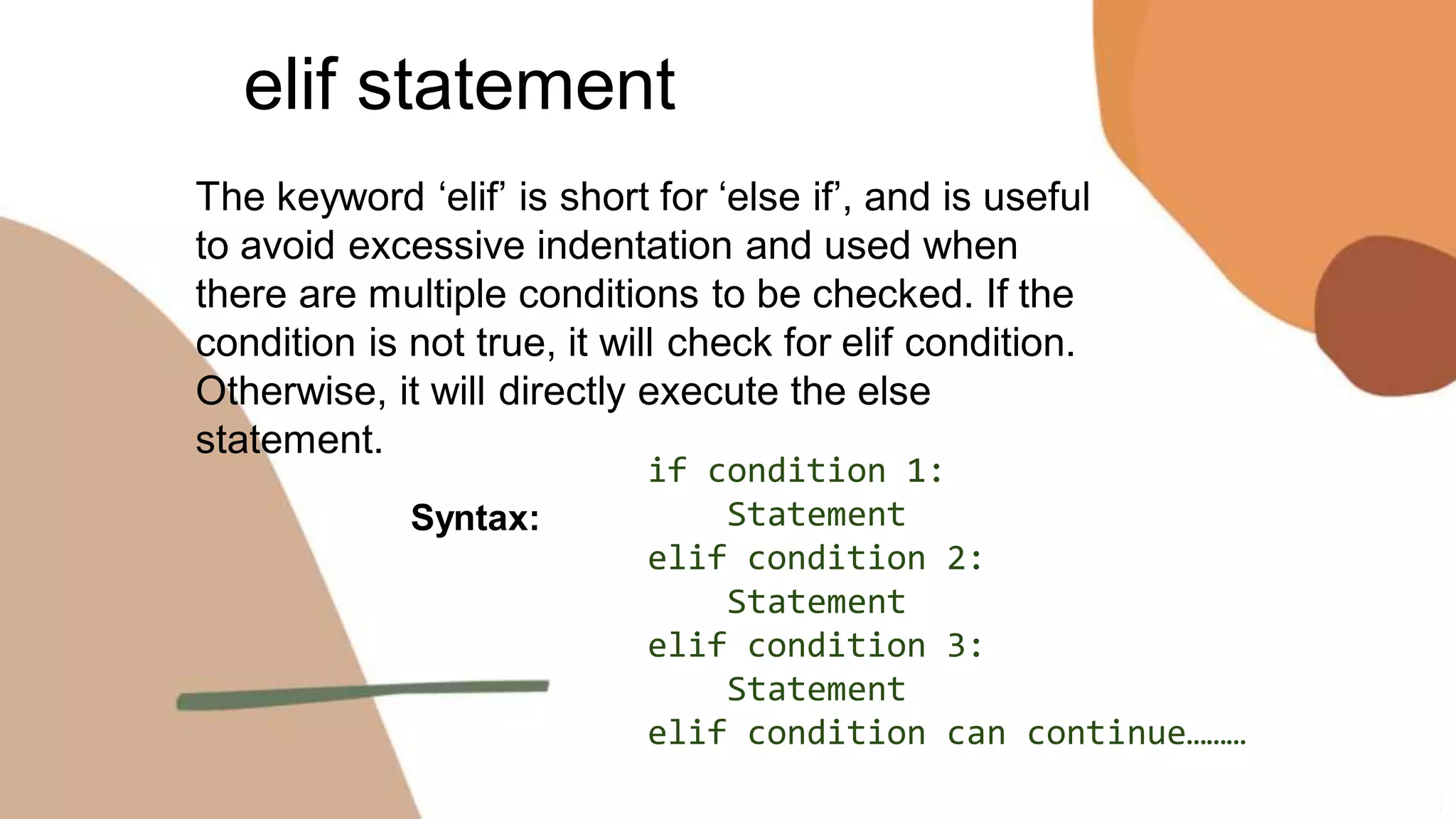 elif statement

The keyword ‘elif’ is short for ‘else if’, and is useful to avoid excessive indentation and used when there are multiple conditions to be checked. If the condition is not true, it will check for elif condition. Otherwise, it will directly execute the else statement.

Syntax:

if condition 1:
    Statement
elif condition 2:
    Statement
elif condition 3:
    Statement
elif condition can continue………